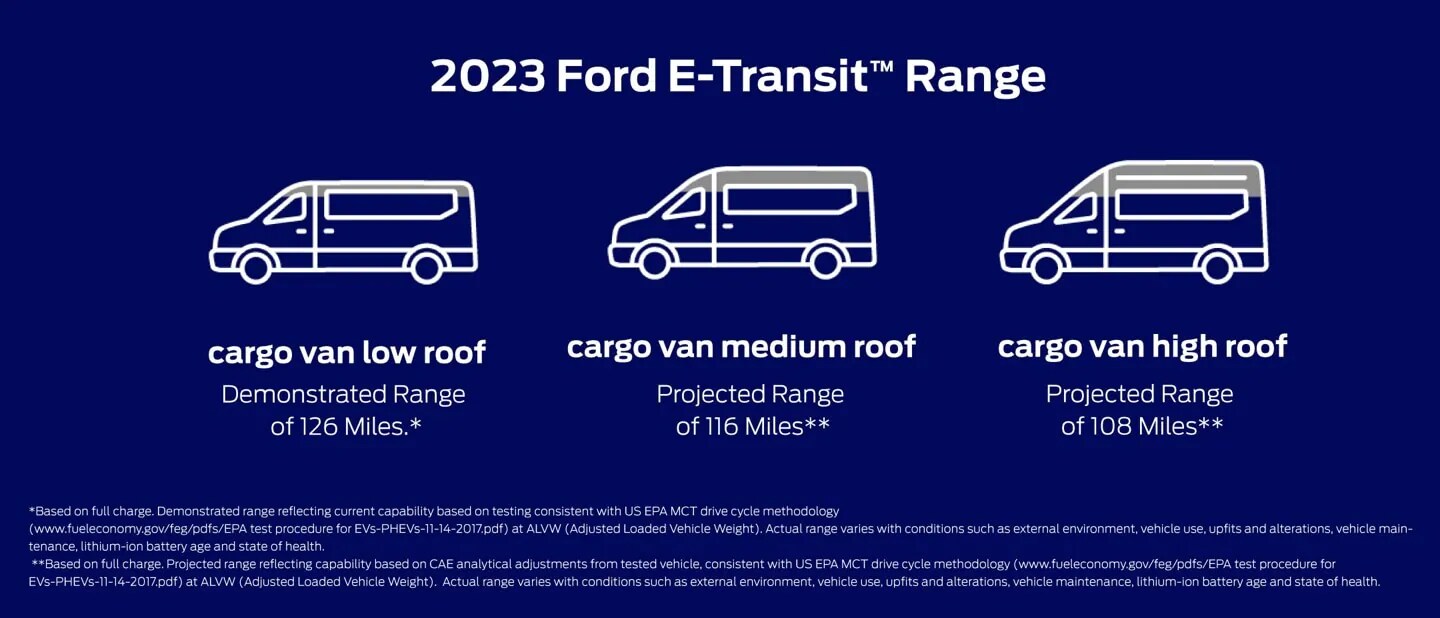 2023 Ford E-Transit™ Range

cargo van low roof
Demonstrated Range of 126 Miles.*

cargo van medium roof
Projected Range of 116 Miles**

cargo van high roof
Projected Range of 108 Miles**

*Based on full charge. Demonstrated range reflecting current capability based on testing consistent with US EPA MCT drive cycle methodology (www.fueleconomy.gov/feg/pdfs/EPA test procedure for EVs-PHEVs-11-14-2017.pdf) at ALVW (Adjusted Loaded Vehicle Weight). Actual range varies with conditions such as external environment, vehicle use, upfits and alterations, vehicle maintenance, lithium-ion battery age and state of health.
**Based on full charge. Projected range reflecting capability based on CAE analytical adjustments from tested vehicle, consistent with US EPA MCT drive cycle methodology (www.fueleconomy.gov/feg/pdfs/EPA test procedure for EVs-PHEVs-11-14-2017.pdf) at ALVW (Adjusted Loaded Vehicle Weight). Actual range varies with conditions such as external environment, vehicle use, upfits and alterations, vehicle maintenance, lithium-ion battery age and state of health.